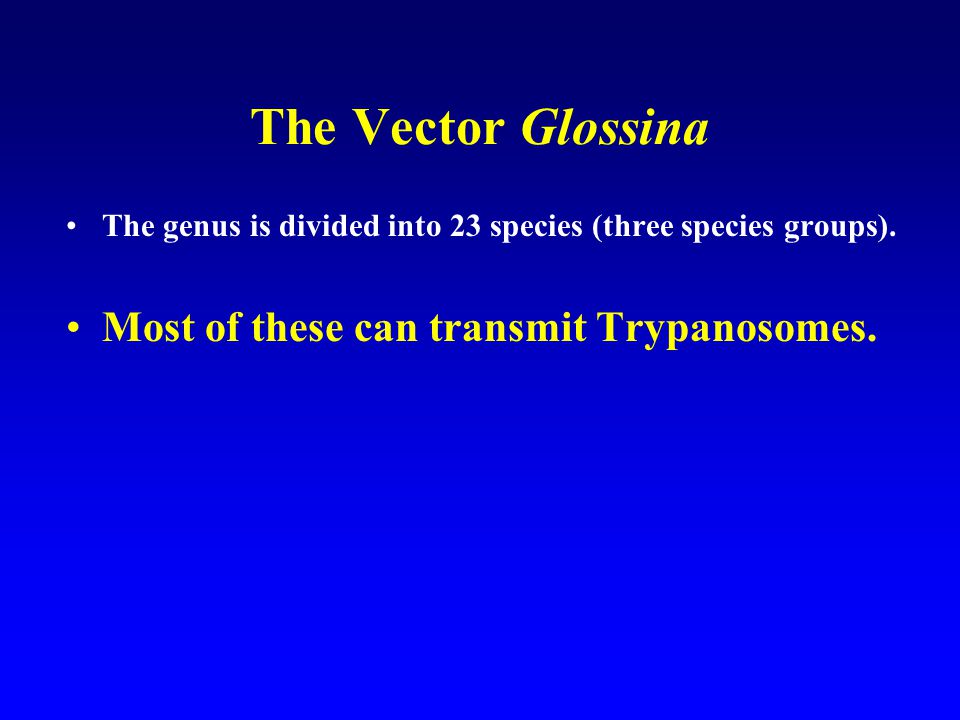 The Vector Glossina

• The genus is divided into 23 species (three species groups).

• Most of these can transmit Trypanosomes.